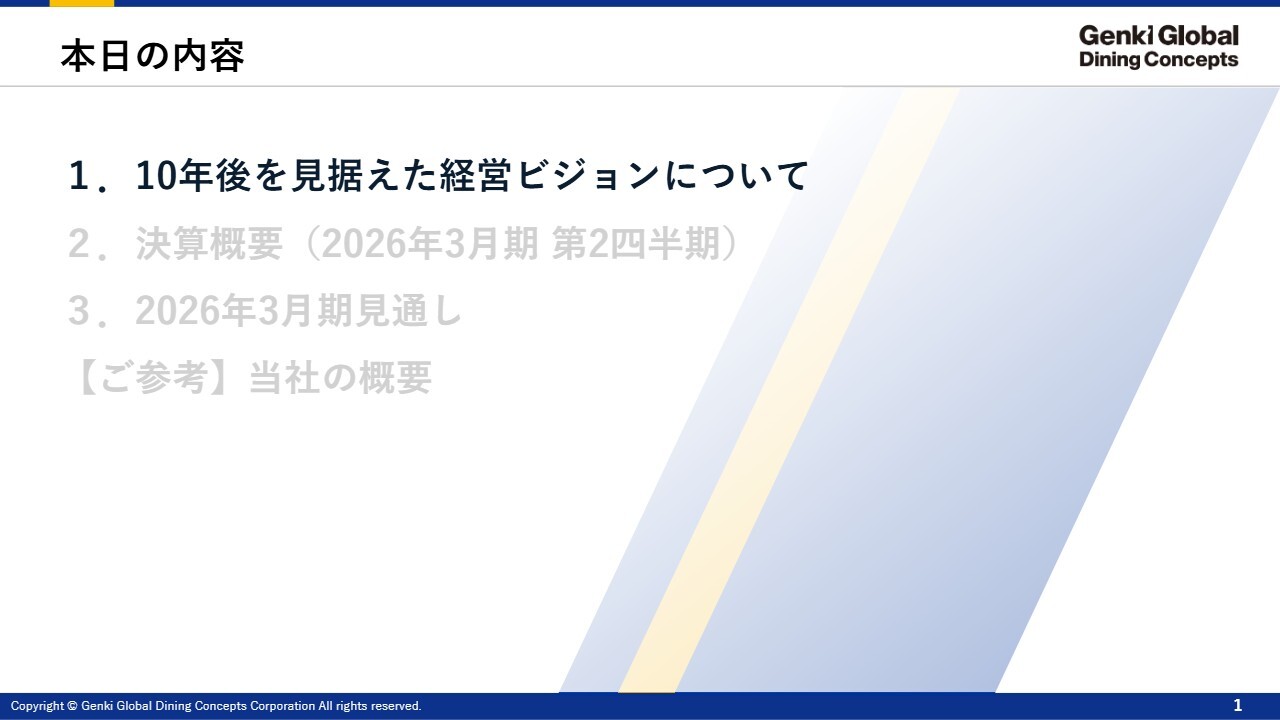 本日の内容

Genki Global
Dining Concepts

1．10年後を見据えた経営ビジョンについて
2．決算概要（2026年3月期 第2四半期）
3．2026年3月期見通し
【ご参考】当社の概要

Copyright © Genki Global Dining Concepts Corporation All rights reserved.
1